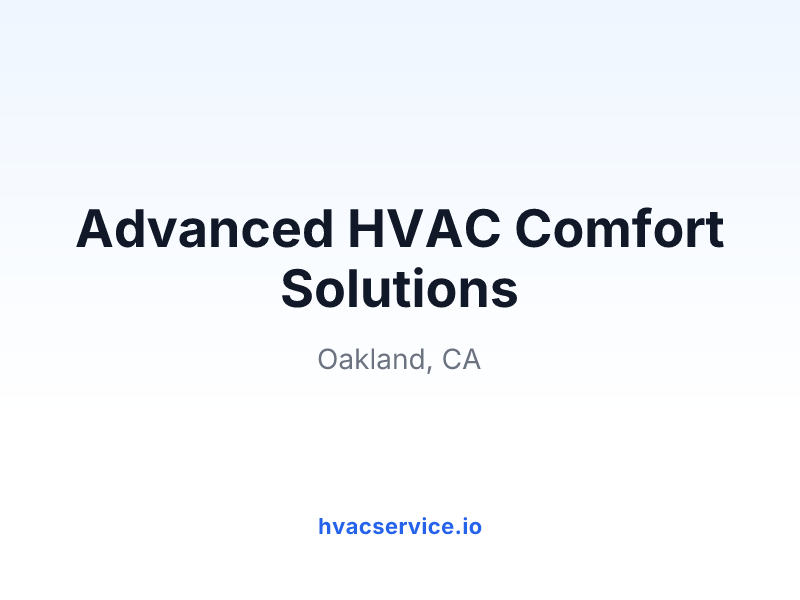 Advanced HVAC Comfort Solutions

Oakland, CA

hvacservice.io